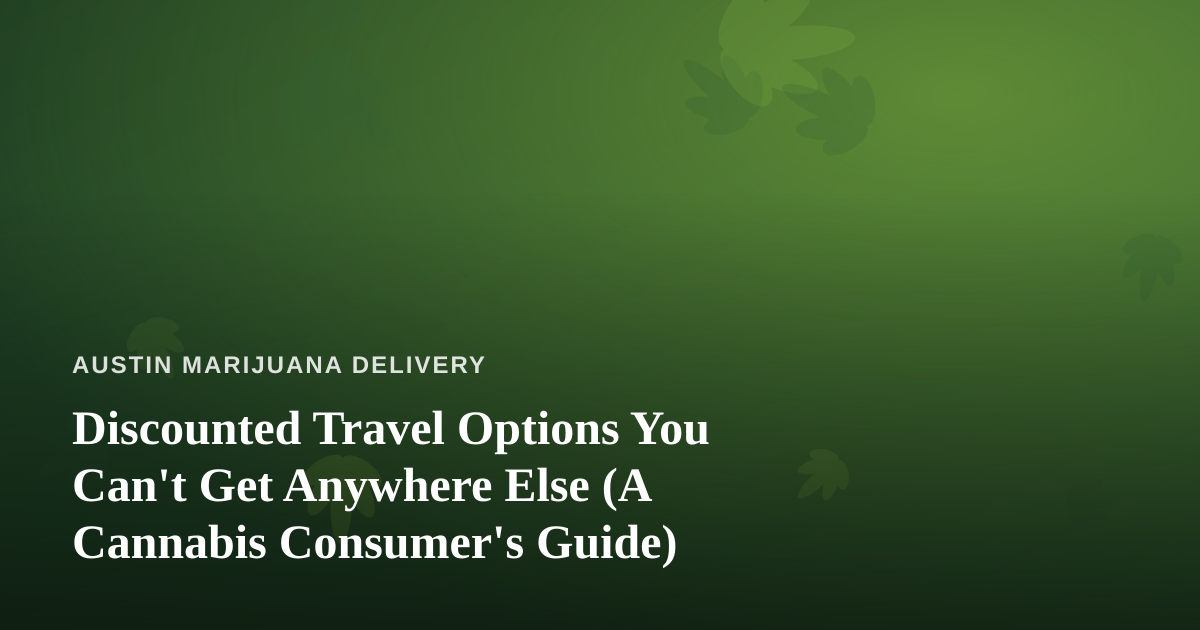 AUSTIN MARIJUANA DELIVERY

Discounted Travel Options You Can't Get Anywhere Else (A Cannabis Consumer's Guide)